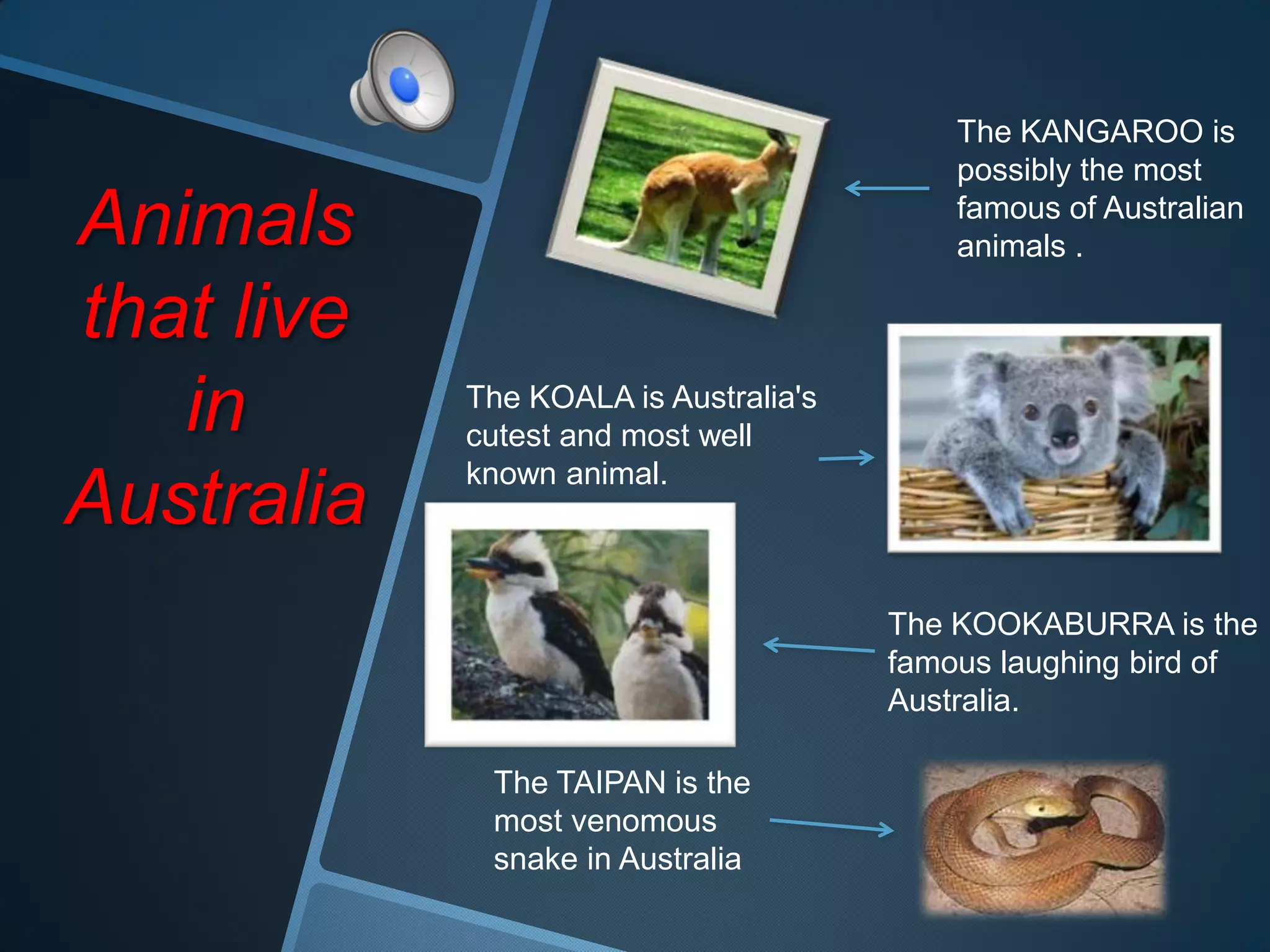 Animals that live in Australia

The KANGAROO is possibly the most famous of Australian animals .

The KOALA is Australia's cutest and most well known animal.

The KOOKABURRA is the famous laughing bird of Australia.

The TAIPAN is the most venomous snake in Australia